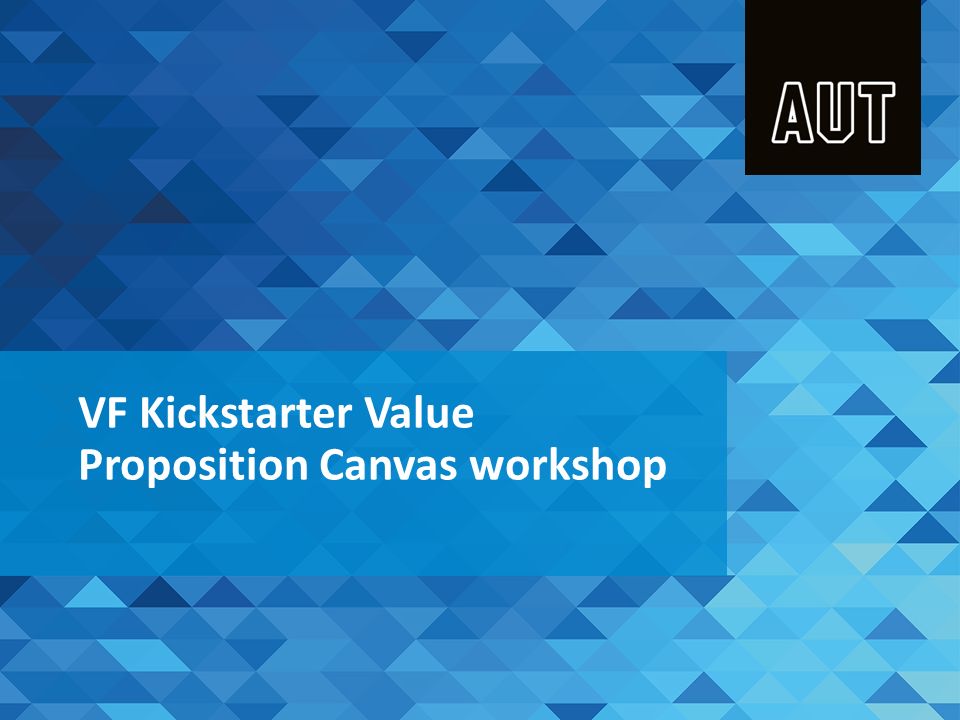 AUT

VF Kickstarter Value Proposition Canvas workshop